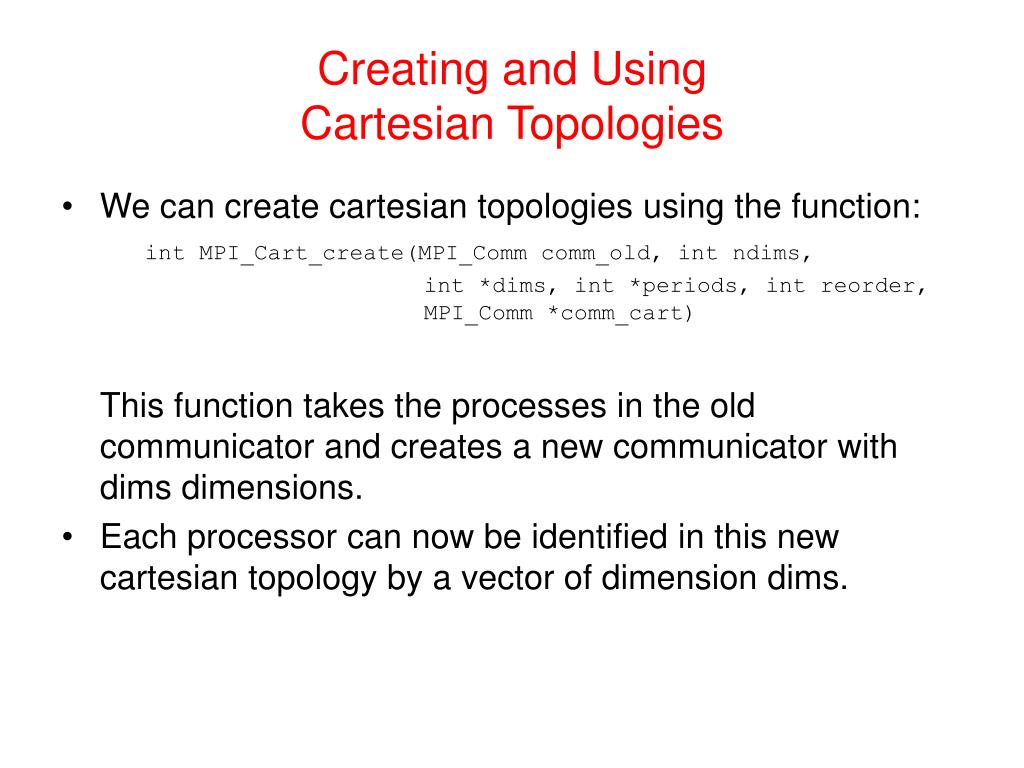 Creating and Using
Cartesian Topologies

• We can create cartesian topologies using the function:

int MPI_Cart_create(MPI_Comm comm_old, int ndims,
int *dims, int *periods, int reorder,
MPI_Comm *comm_cart)

This function takes the processes in the old communicator and creates a new communicator with dims dimensions.

• Each processor can now be identified in this new cartesian topology by a vector of dimension dims.